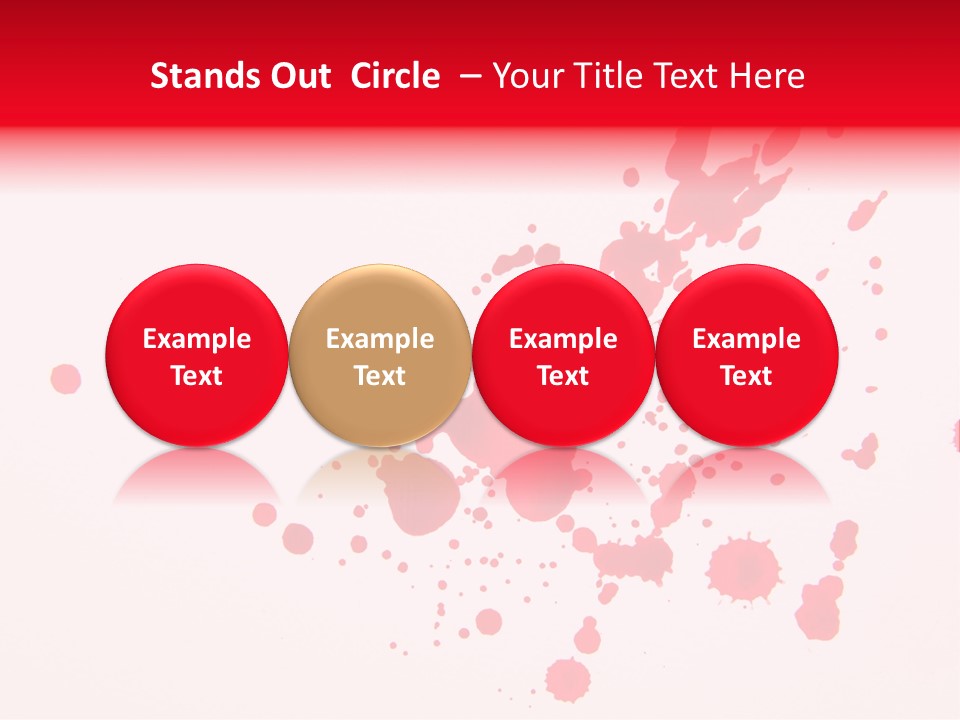 Stands Out Circle – Your Title Text Here

Example Text

Example Text

Example Text

Example Text